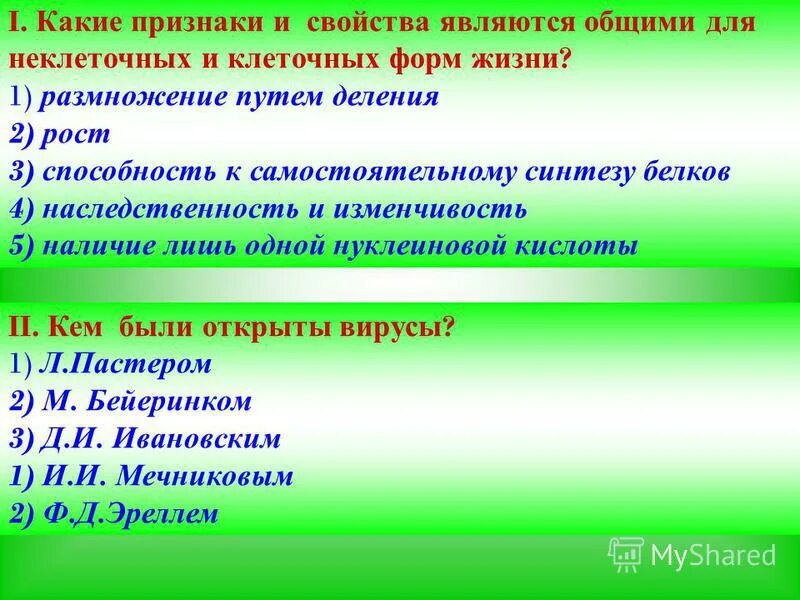 I. Какие признаки и свойства являются общими для неклеточных и клеточных форм жизни?
1) размножение путем деления
2) рост
3) способность к самостоятельному синтезу белков
4) наследственность и изменчивость
5) наличие лишь одной нуклеиновой кислоты

II. Кем были открыты вирусы?
1) Л.Пастером
2) М. Бейеринком
3) Д.И. Ивановским
1) И.И. Мечниковым
2) Ф.Д.Эреллем

MyShared